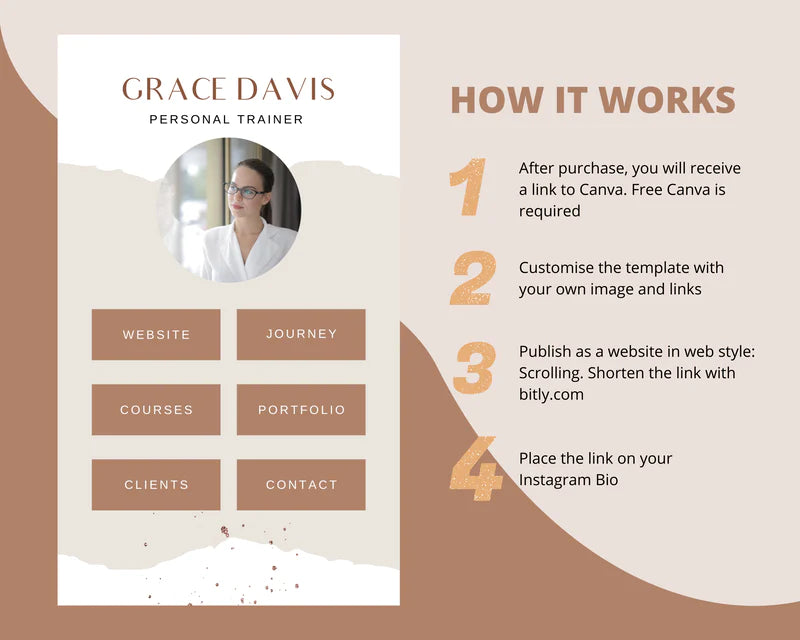 GRACE DAVIS
PERSONAL TRAINER

WEBSITE
JOURNEY
COURSES
PORTFOLIO
CLIENTS
CONTACT

HOW IT WORKS

1 After purchase, you will receive a link to Canva. Free Canva is required

2 Customise the template with your own image and links

3 Publish as a website in web style: Scrolling. Shorten the link with bitly.com

4 Place the link on your Instagram Bio